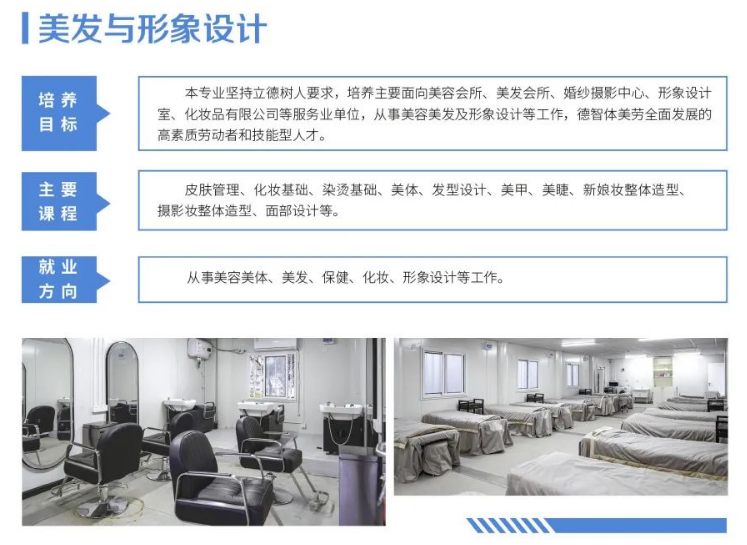 美发与形象设计

培养目标

本专业坚持立德树人要求，培养主要面向美容会所、美发会所、婚纱摄影中心、形象设计室、化妆品有限公司等服务业单位，从事美容美发及形象设计等工作，德智体美劳全面发展的高素质劳动者和技能型人才。

主要课程

皮肤管理、化妆基础、染烫基础、美体、发型设计、美甲、美睫、新娘妆整体造型、摄影妆整体造型、面部设计等。

就业方向

从事美容美体、美发、保健、化妆、形象设计等工作。